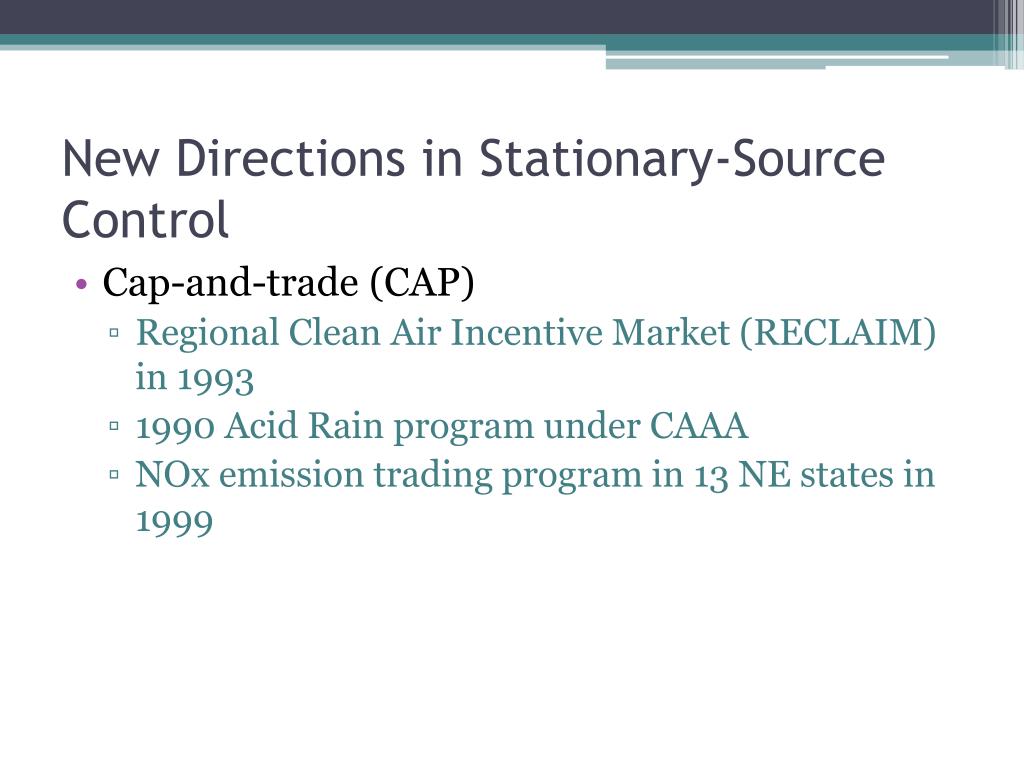 New Directions in Stationary-Source Control

• Cap-and-trade (CAP)
▫ Regional Clean Air Incentive Market (RECLAIM) in 1993
▫ 1990 Acid Rain program under CAAA
▫ NOx emission trading program in 13 NE states in 1999